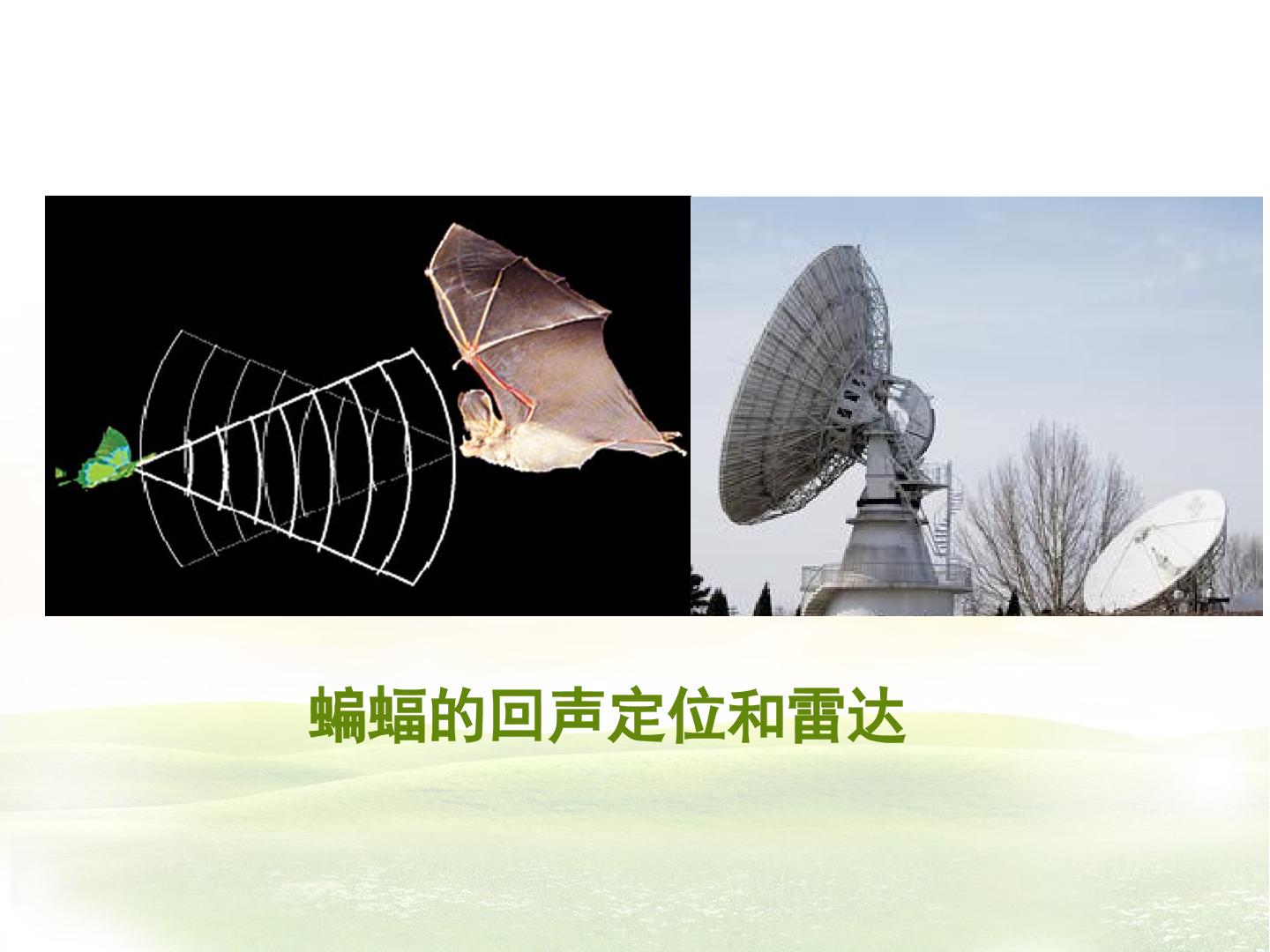 蝙蝠的回声定位和雷达